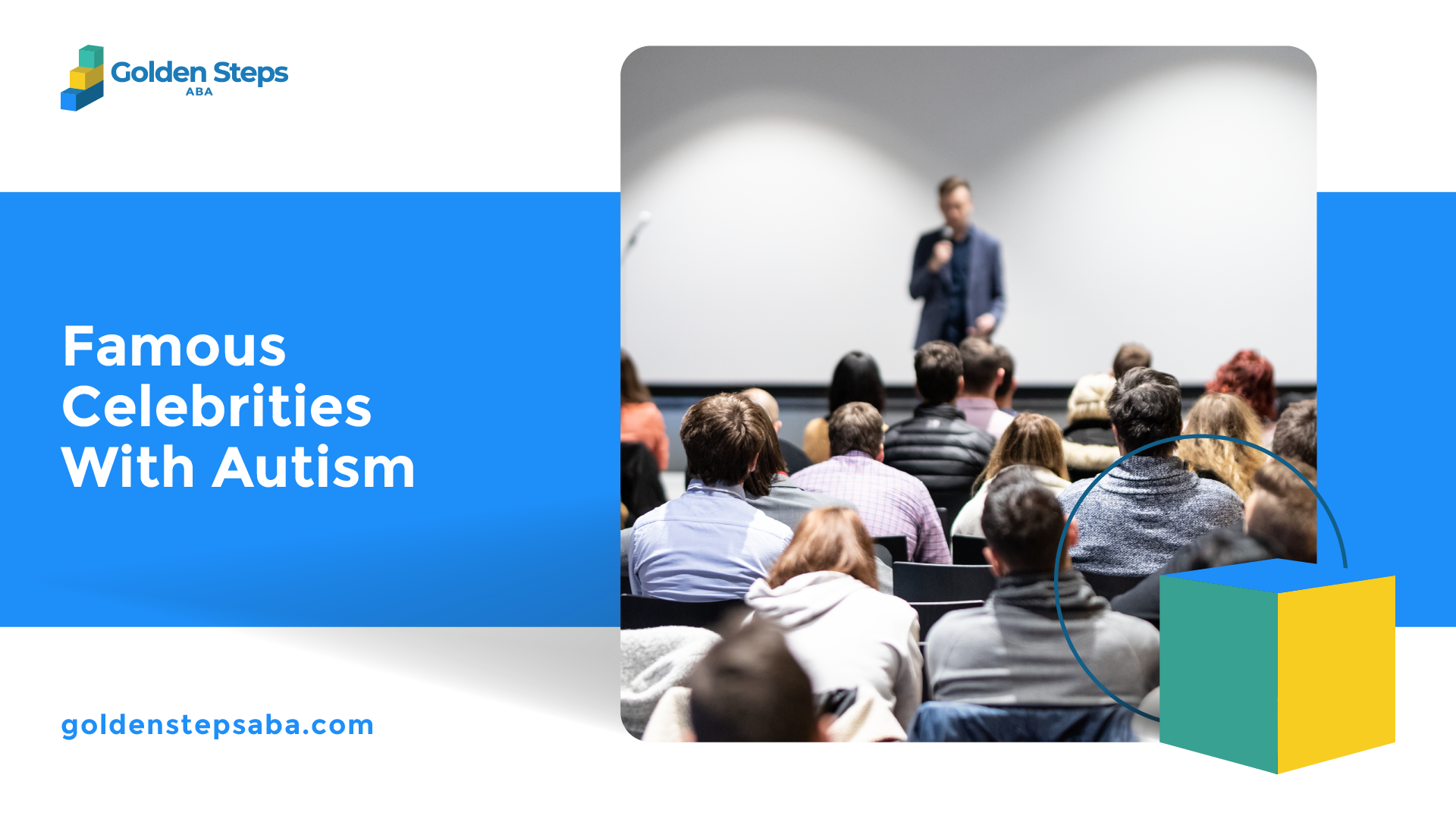 Golden Steps
ABA

Famous Celebrities With Autism

goldenstepsaba.com